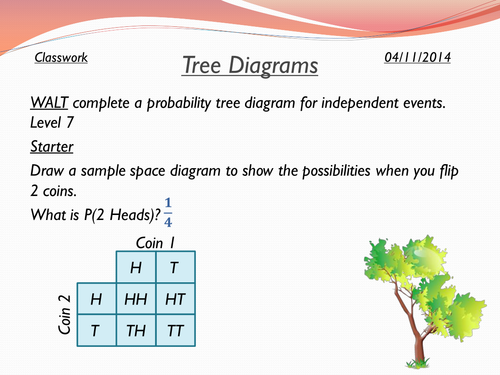 Classwork

Tree Diagrams

04/11/2014

WALT complete a probability tree diagram for independent events. Level 7

Starter

Draw a sample space diagram to show the possibilities when you flip 2 coins.

What is P(2 Heads)? $\frac{1}{4}$

Coin 1

Coin 2

| | H | T |
|---|---|---|
| H | HH | HT |
| T | TH | TT |